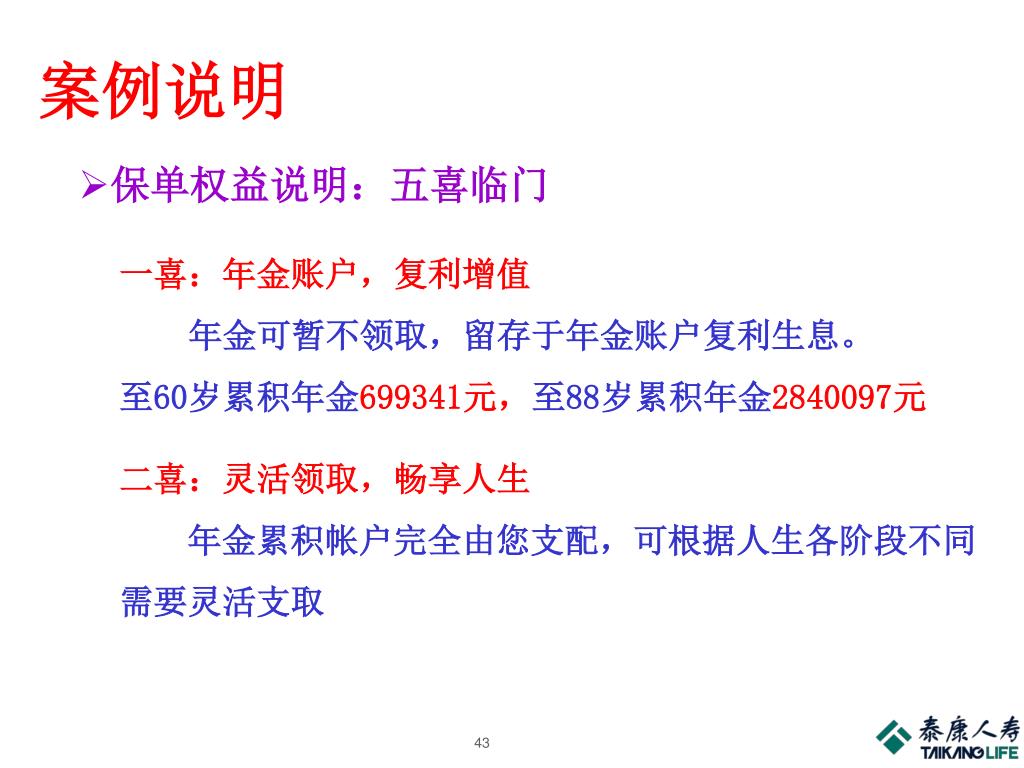 案例说明

➢保单权益说明：五喜临门

一喜：年金账户，复利增值

年金可暂不领取，留存于年金账户复利生息。

至60岁累积年金699341元，至88岁累积年金2840097元

二喜：灵活领取，畅享人生

年金累积帐户完全由您支配，可根据人生各阶段不同需要灵活支取

43

泰康人寿
TAIKANG LIFE